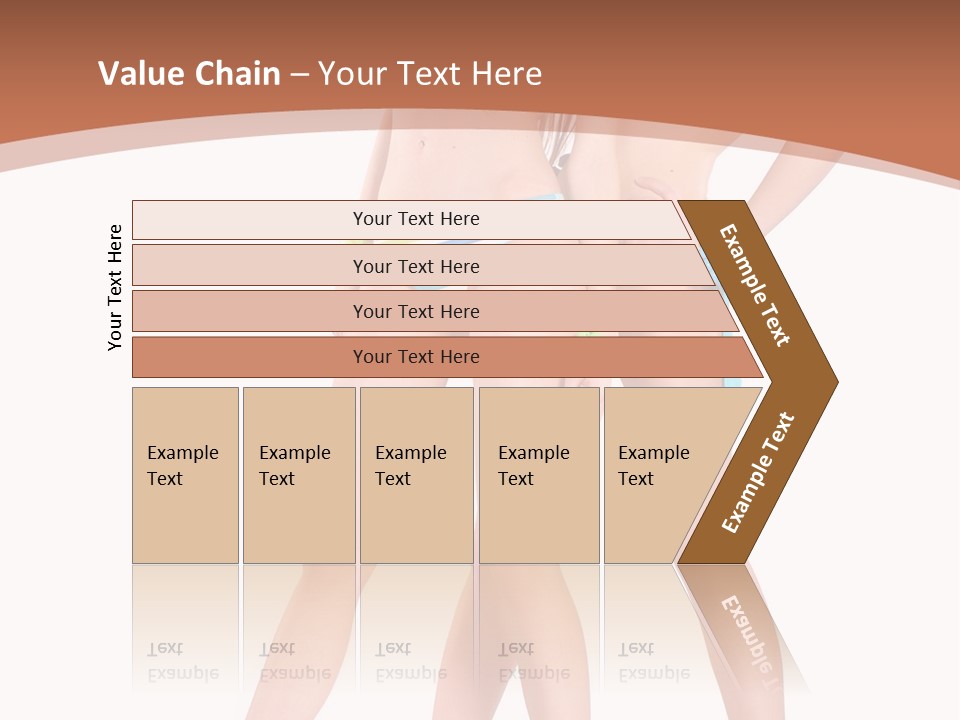 Value Chain – Your Text Here

Your Text Here

Your Text Here

Your Text Here

Your Text Here

Your Text Here

Example Text

Example Text

Example Text

Example Text

Example Text

Example Text

Example Text